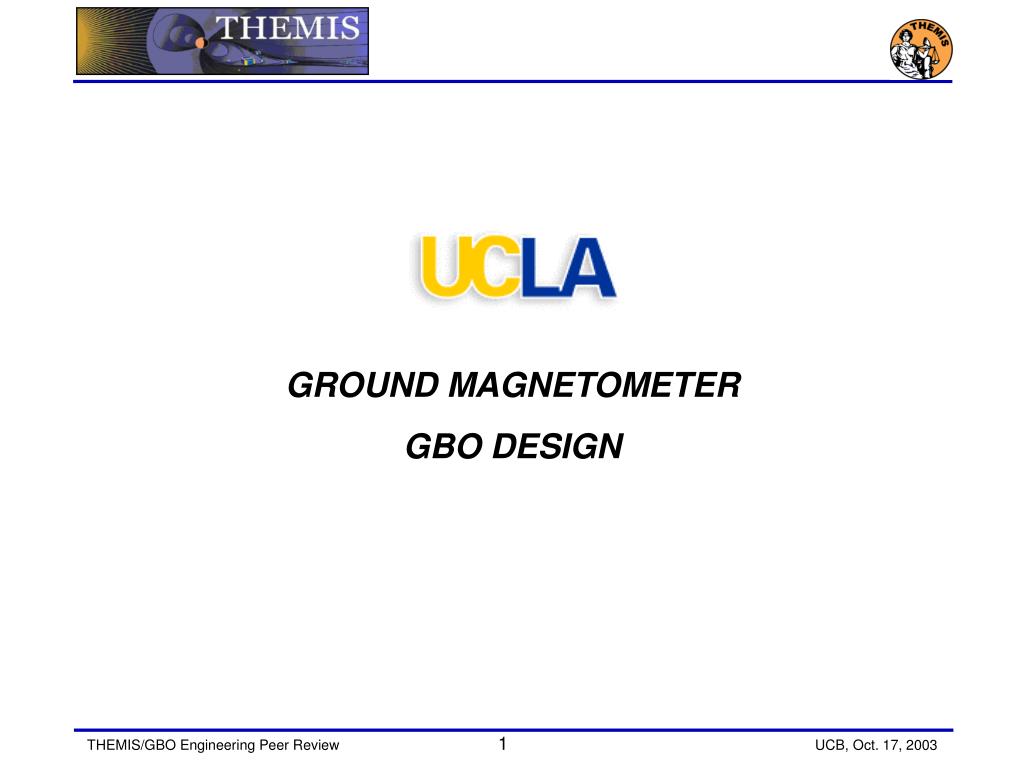 THEMIS

THEMIS

UCLA

GROUND MAGNETOMETER

GBO DESIGN

THEMIS/GBO Engineering Peer Review

1

UCB, Oct. 17, 2003